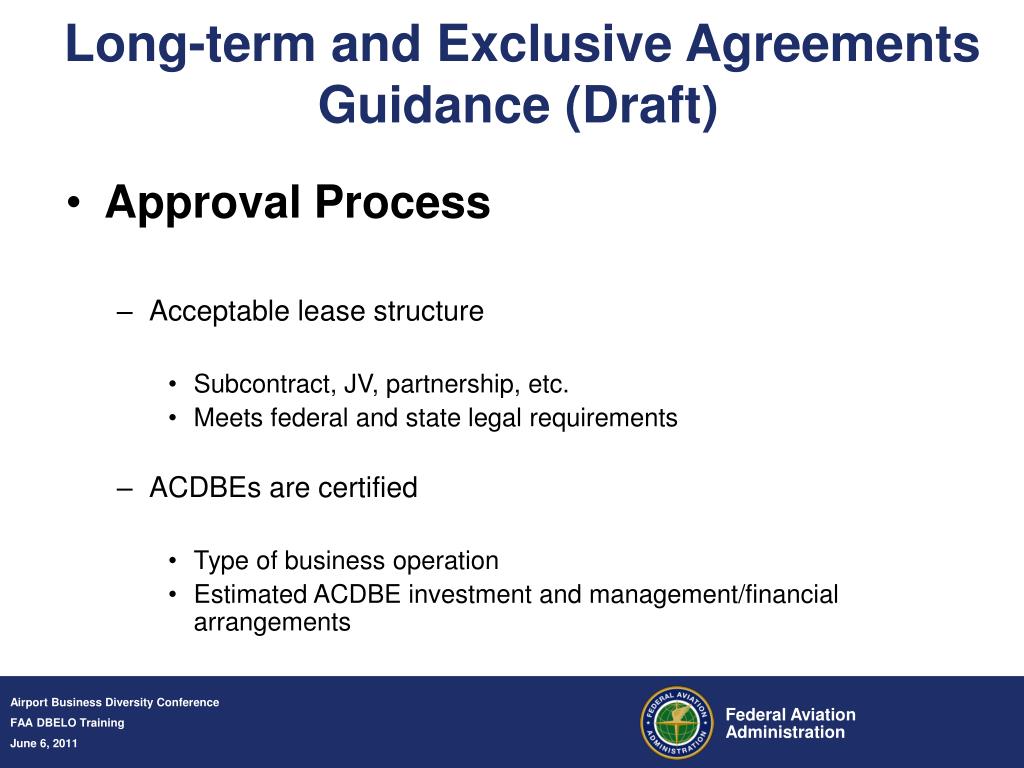 Long-term and Exclusive Agreements Guidance (Draft)

• Approval Process

– Acceptable lease structure

• Subcontract, JV, partnership, etc.
• Meets federal and state legal requirements

– ACDBEs are certified

• Type of business operation
• Estimated ACDBE investment and management/financial arrangements

Airport Business Diversity Conference
FAA DBELO Training
June 6, 2011

FEDERAL AVIATION ADMINISTRATION

Federal Aviation Administration